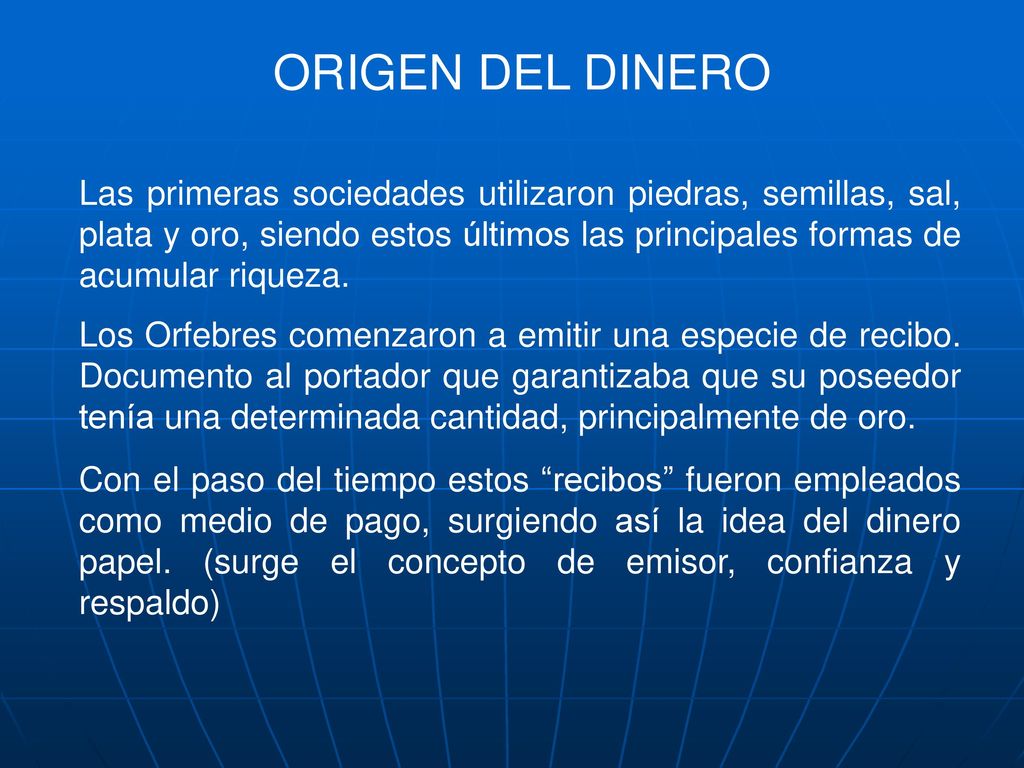 ORIGEN DEL DINERO

Las primeras sociedades utilizaron piedras, semillas, sal, plata y oro, siendo estos últimos las principales formas de acumular riqueza.

Los Orfebres comenzaron a emitir una especie de recibo. Documento al portador que garantizaba que su poseedor tenía una determinada cantidad, principalmente de oro.

Con el paso del tiempo estos “recibos” fueron empleados como medio de pago, surgiendo así la idea del dinero papel. (surge el concepto de emisor, confianza y respaldo)